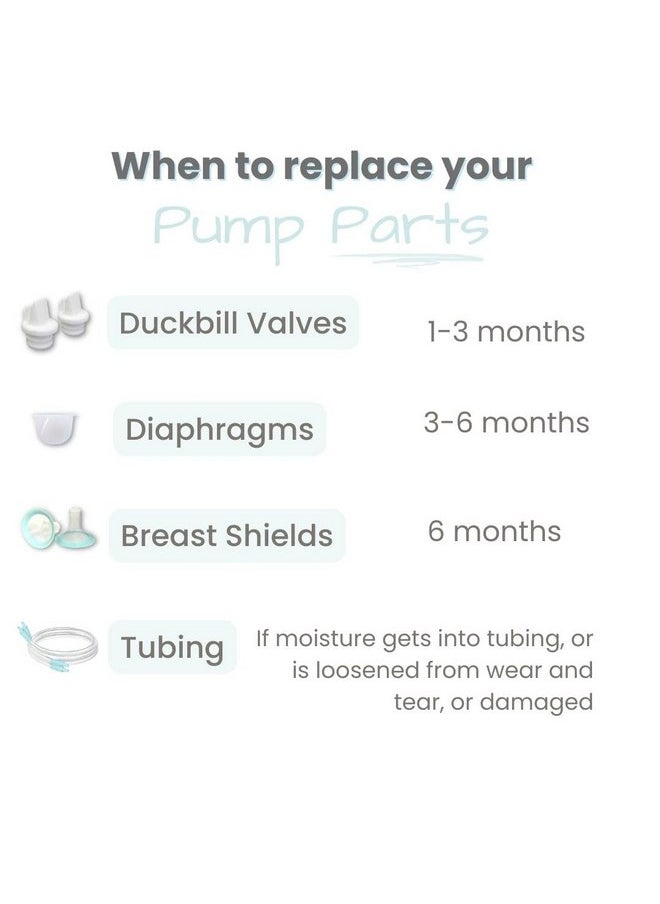 When to replace your
Pump Parts

Duckbill Valves 1-3 months

Diaphragms 3-6 months

Breast Shields 6 months

Tubing If moisture gets into tubing, or is loosened from wear and tear, or damaged